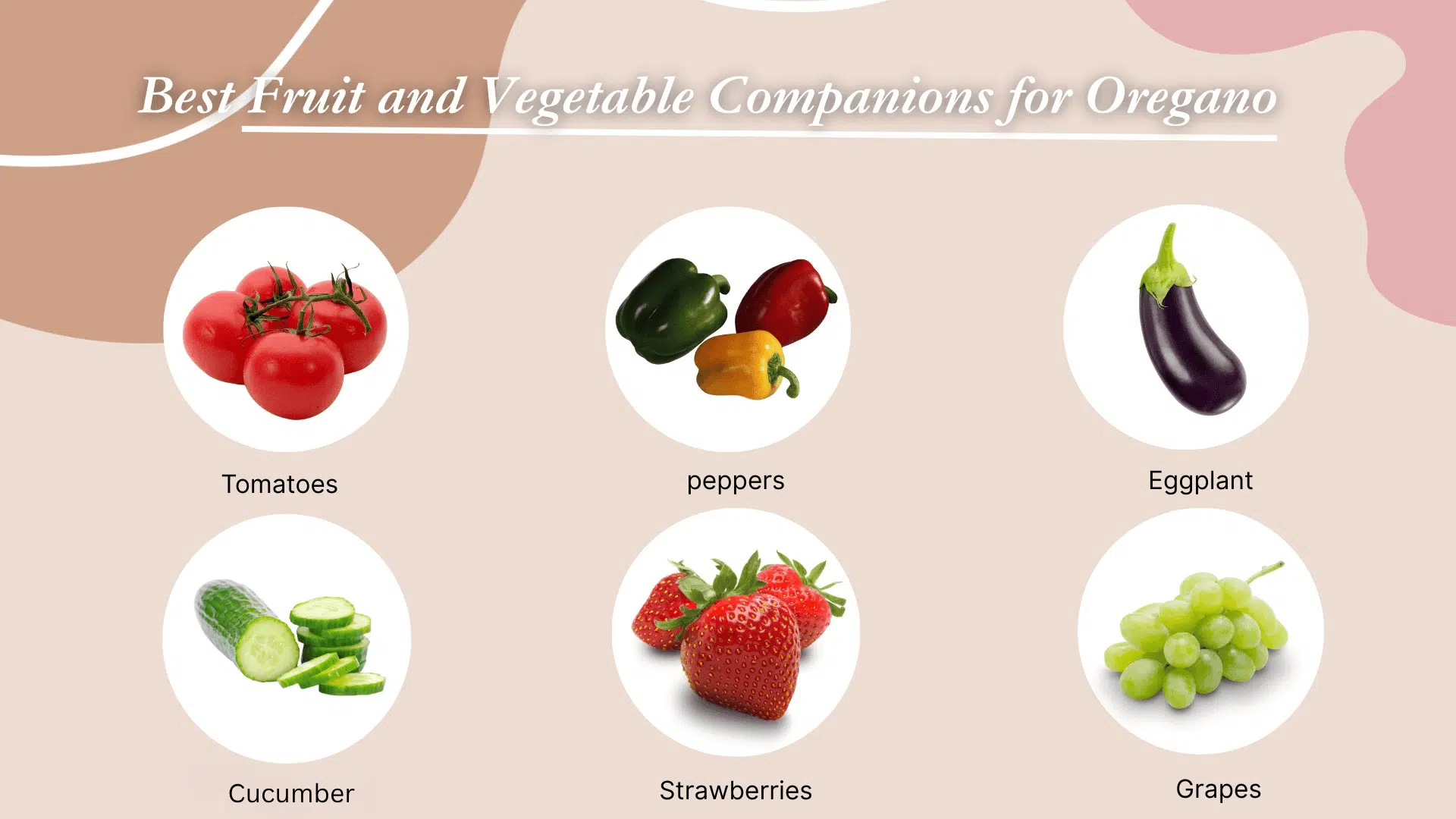 Best Fruit and Vegetable Companions for Oregano

Tomatoes

peppers

Eggplant

Cucumber

Strawberries

Grapes